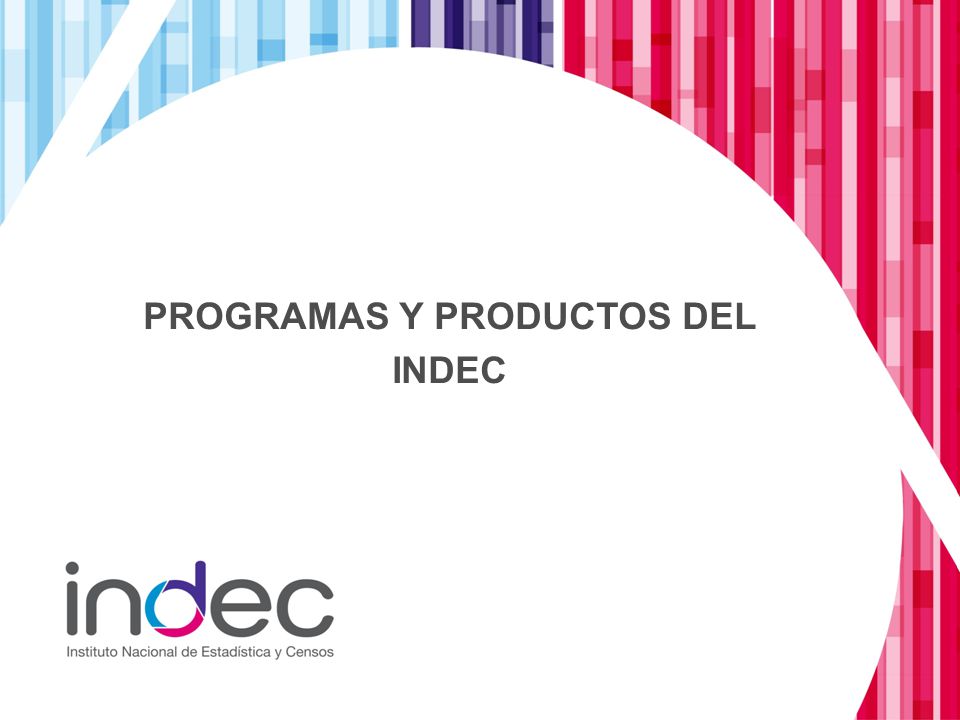 PROGRAMAS Y PRODUCTOS DEL INDEC

indec
Instituto Nacional de Estadística y Censos